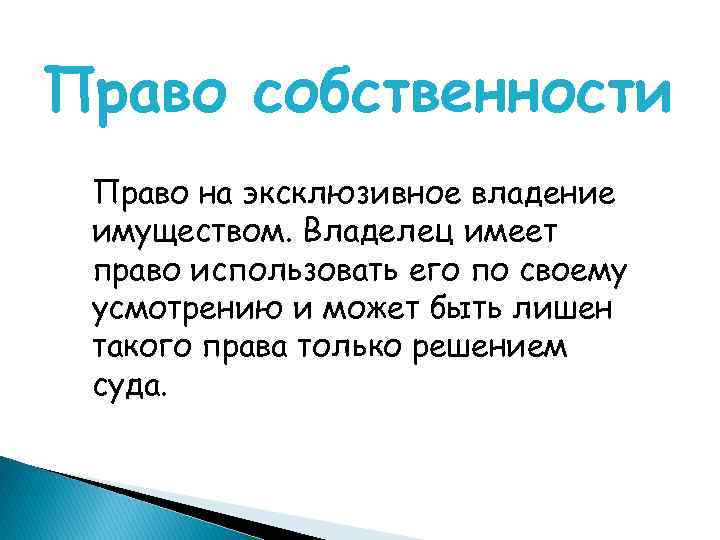 Право собственности

Право на эксклюзивное владение имуществом. Владелец имеет право использовать его по своему усмотрению и может быть лишен такого права только решением суда.